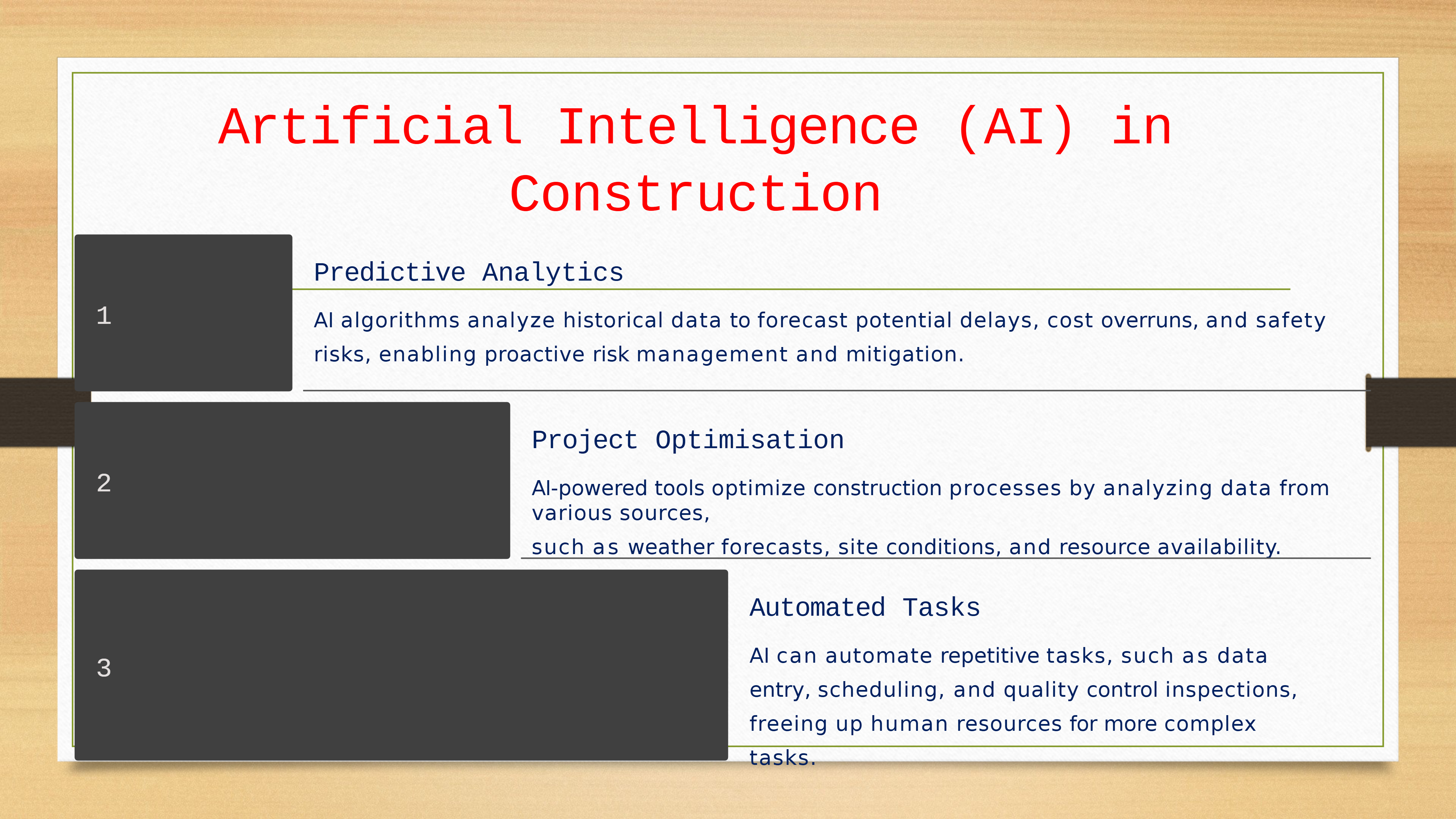 Artificial Intelligence (AI) in Construction

1

Predictive Analytics

AI algorithms analyze historical data to forecast potential delays, cost overruns, and safety risks, enabling proactive risk management and mitigation.

2

Project Optimisation

AI-powered tools optimize construction processes by analyzing data from various sources,

such as weather forecasts, site conditions, and resource availability.

3

Automated Tasks

AI can automate repetitive tasks, such as data entry, scheduling, and quality control inspections, freeing up human resources for more complex tasks.